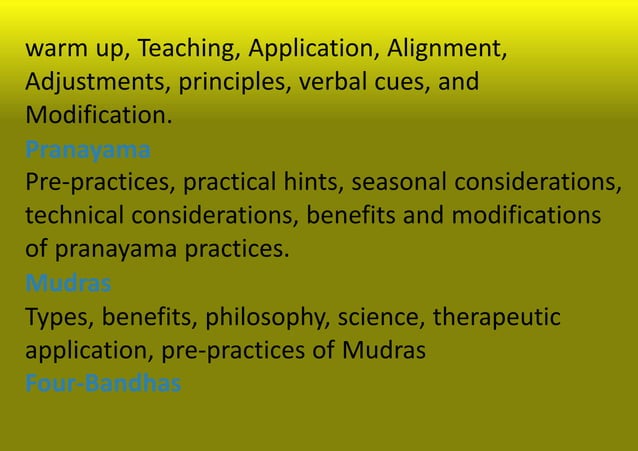 warm up, Teaching, Application, Alignment, Adjustments, principles, verbal cues, and Modification.

Pranayama

Pre-practices, practical hints, seasonal considerations, technical considerations, benefits and modifications of pranayama practices.

Mudras

Types, benefits, philosophy, science, therapeutic application, pre-practices of Mudras

Four-Bandhas